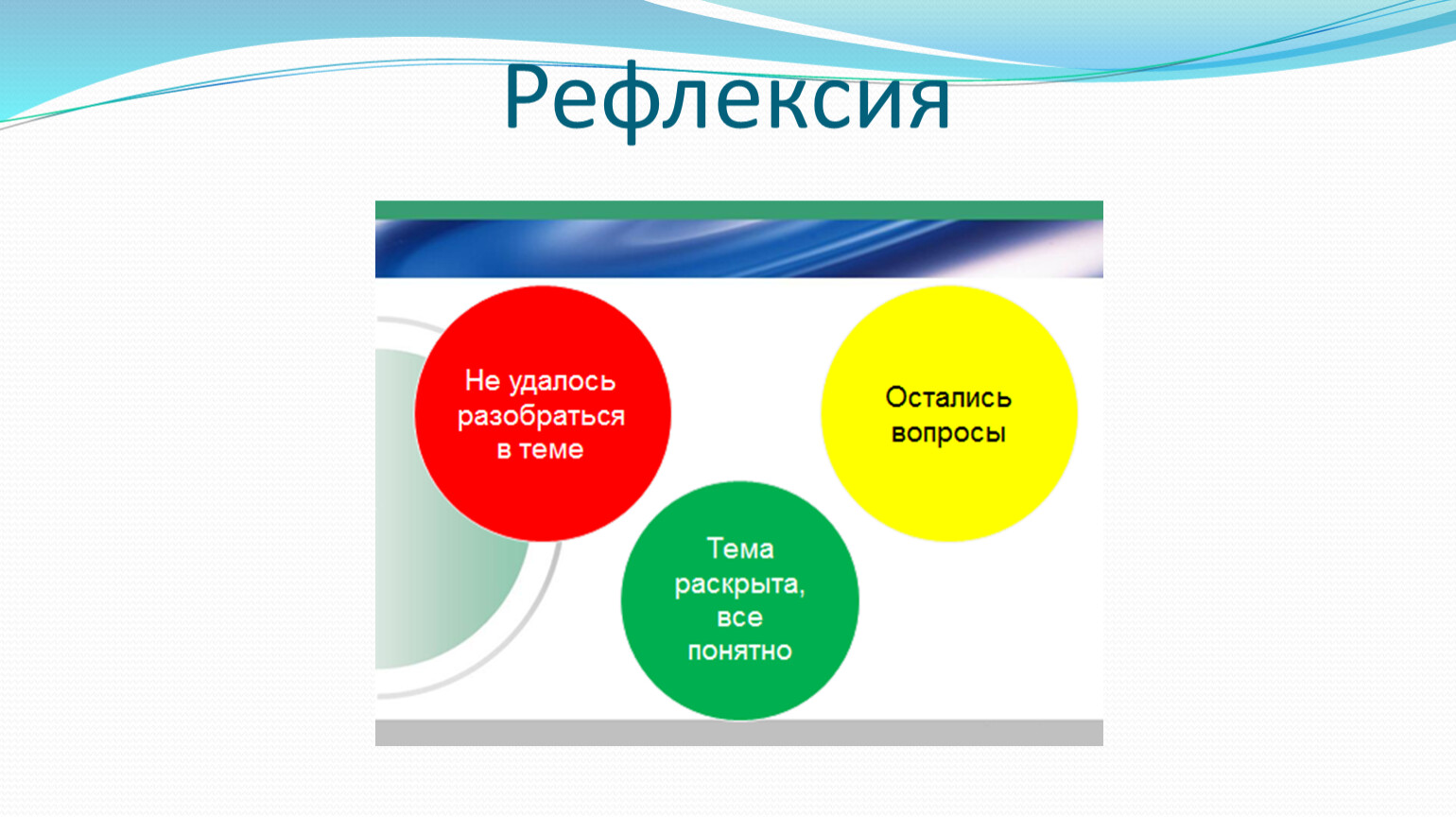 Рефлексия

Не удалось разобраться в теме

Остались вопросы

Тема раскрыта, все понятно